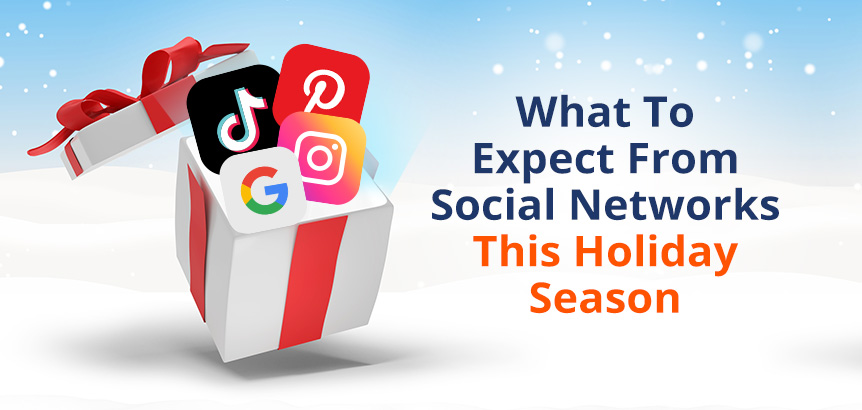 What To Expect From Social Networks This Holiday Season